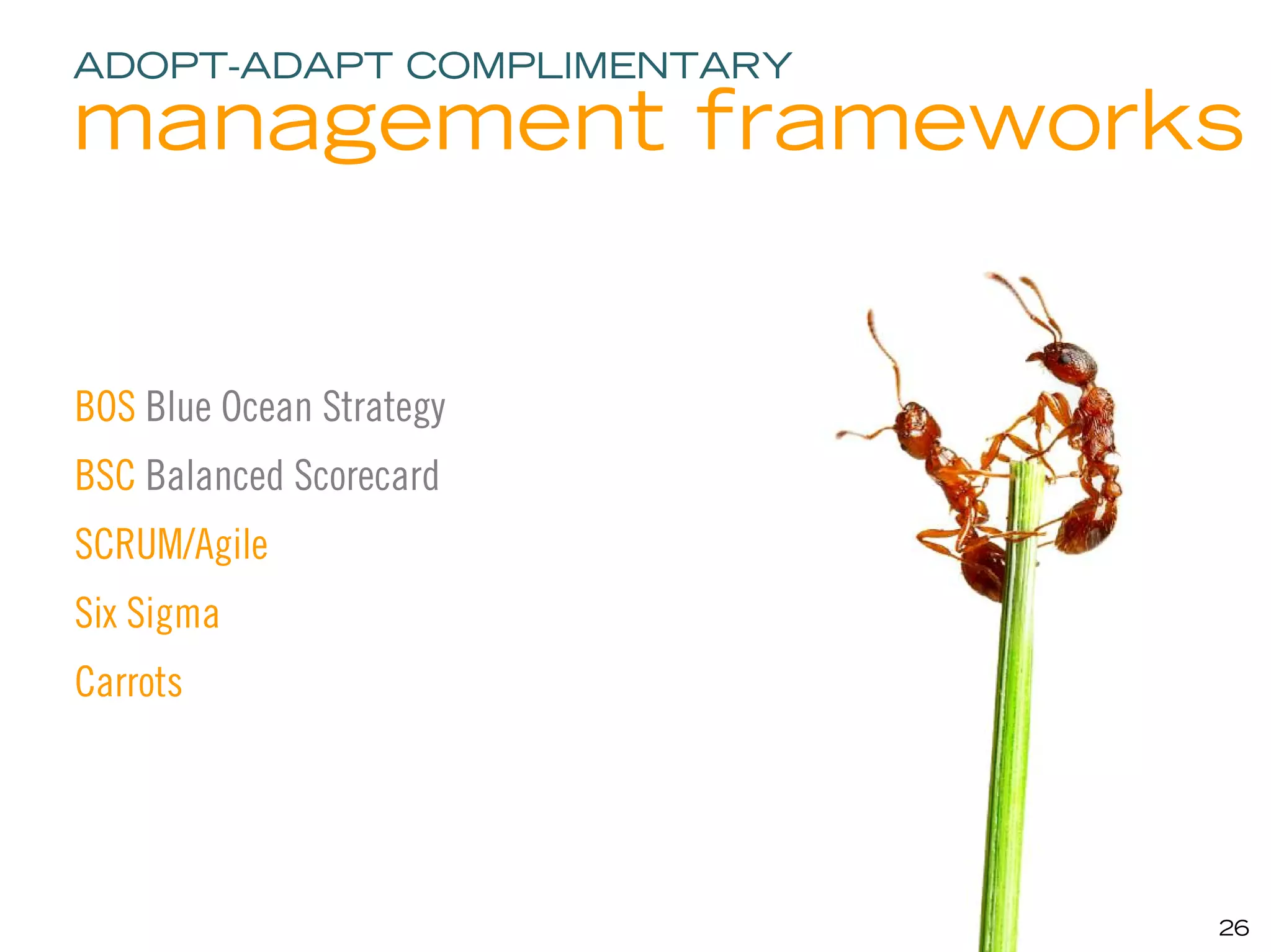 ADOPT-ADAPT COMPLIMENTARY
management frameworks

BOS Blue Ocean Strategy

BSC Balanced Scorecard

SCRUM/Agile

Six Sigma

Carrots

26